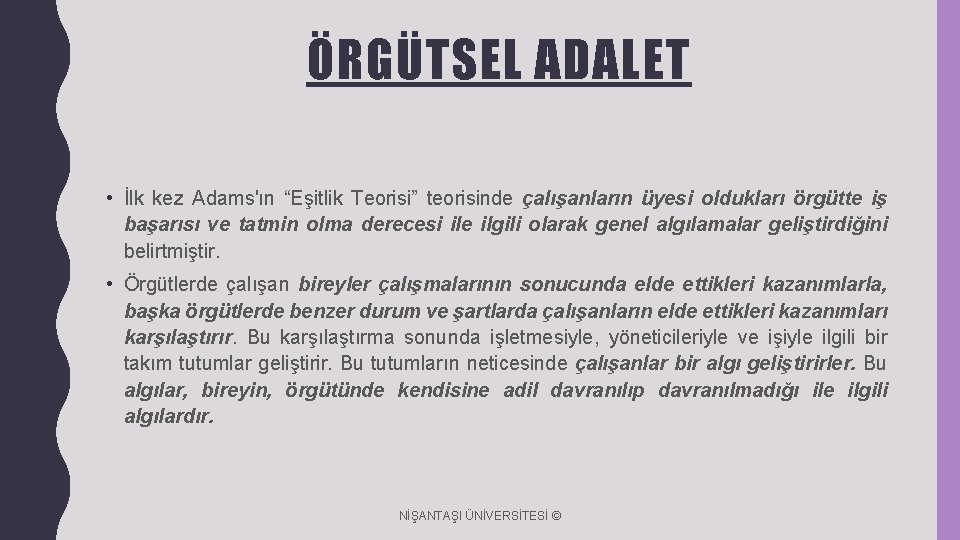 ÖRGÜTSEL ADALET

• İlk kez Adams'ın “Eşitlik Teorisi” teorisinde çalışanların üyesi oldukları örgütte iş başarısı ve tatmin olma derecesi ile ilgili olarak genel algılamalar geliştirdiğini belirtmiştir.

• Örgütlerde çalışan bireyler çalışmalarının sonucunda elde ettikleri kazanımlarla, başka örgütlerde benzer durum ve şartlarda çalışanların elde ettikleri kazanımları karşılaştırır. Bu karşılaştırma sonunda işletmesiyle, yöneticileriyle ve işiyle ilgili bir takım tutumlar geliştirir. Bu tutumların neticesinde çalışanlar bir algı geliştirirler. Bu algılar, bireyin, örgütünde kendisine adil davranılıp davranılmadığı ile ilgili algılardır.

NİŞANTAŞI ÜNİVERSİTESİ ©